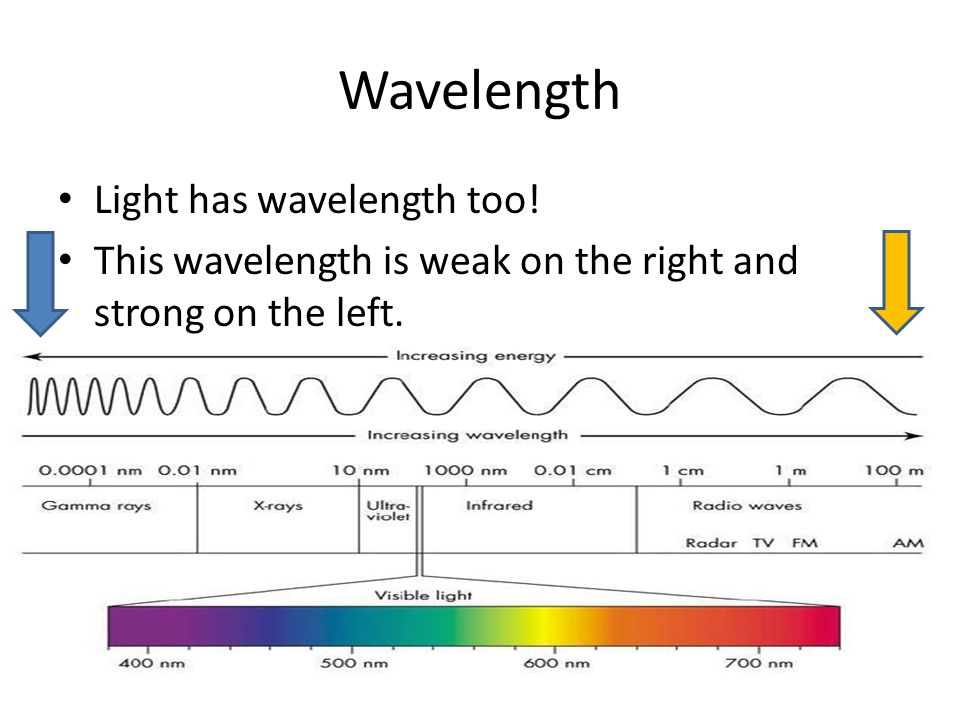 Wavelength

• Light has wavelength too!
• This wavelength is weak on the right and strong on the left.

Increasing energy

Increasing wavelength

0.0001 nm 0.01 nm 10 nm 1000 nm 0.01 cm 1 cm 1 m 100 m

Gamma rays X-rays Ultra-violet Infrared Radio waves

Radar TV FM AM

Visible light

400 nm 500 nm 600 nm 700 nm